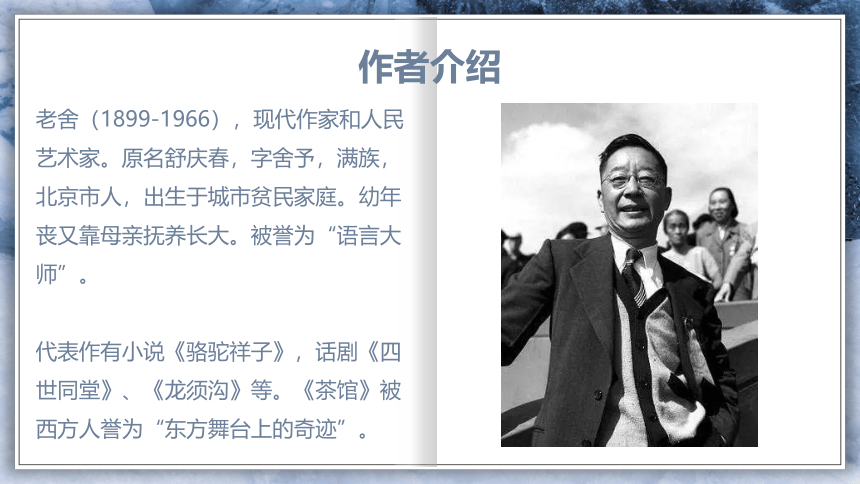 作者介绍

老舍（1899-1966），现代作家和人民艺术家。原名舒庆春，字舍予，满族，北京市人，出生于城市贫民家庭。幼年丧又靠母亲抚养长大。被誉为“语言大师”。

代表作有小说《骆驼祥子》，话剧《四世同堂》、《龙须沟》等。《茶馆》被西方人誉为“东方舞台上的奇迹”。